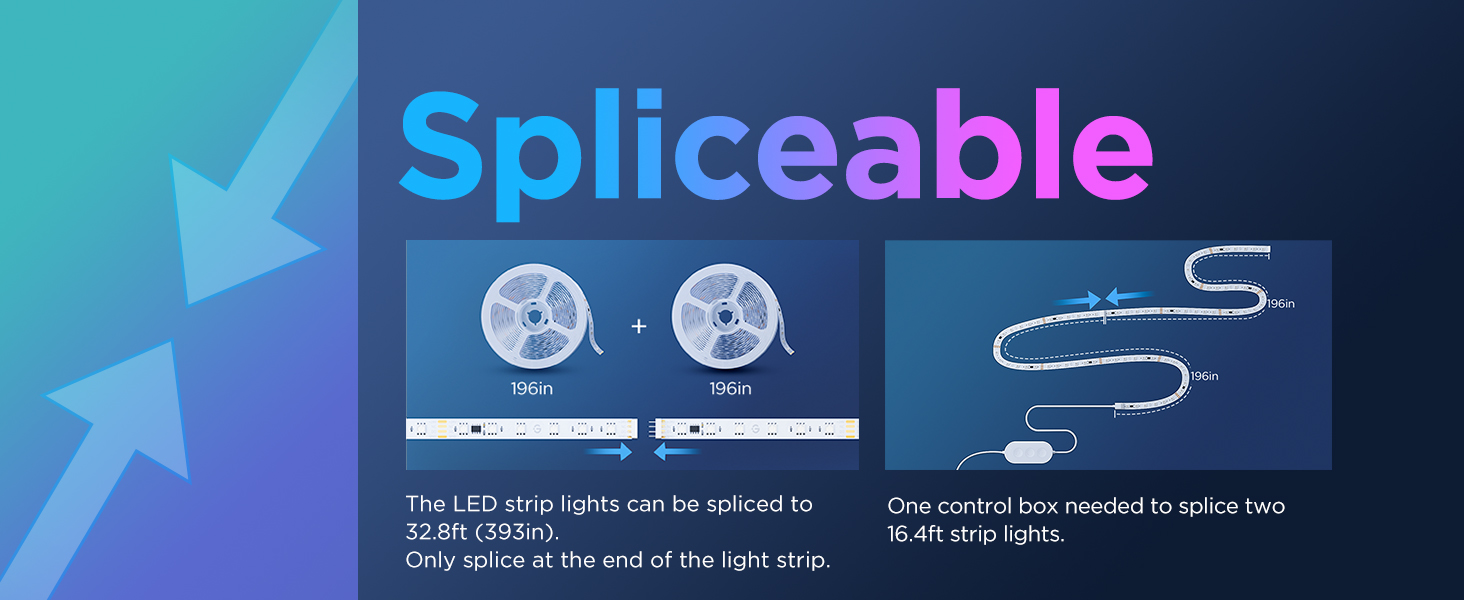 Spliceable

196in

+

196in

The LED strip lights can be spliced to 32.8ft (393in).
Only splice at the end of the light strip.

196in

196in

One control box needed to splice two 16.4ft strip lights.